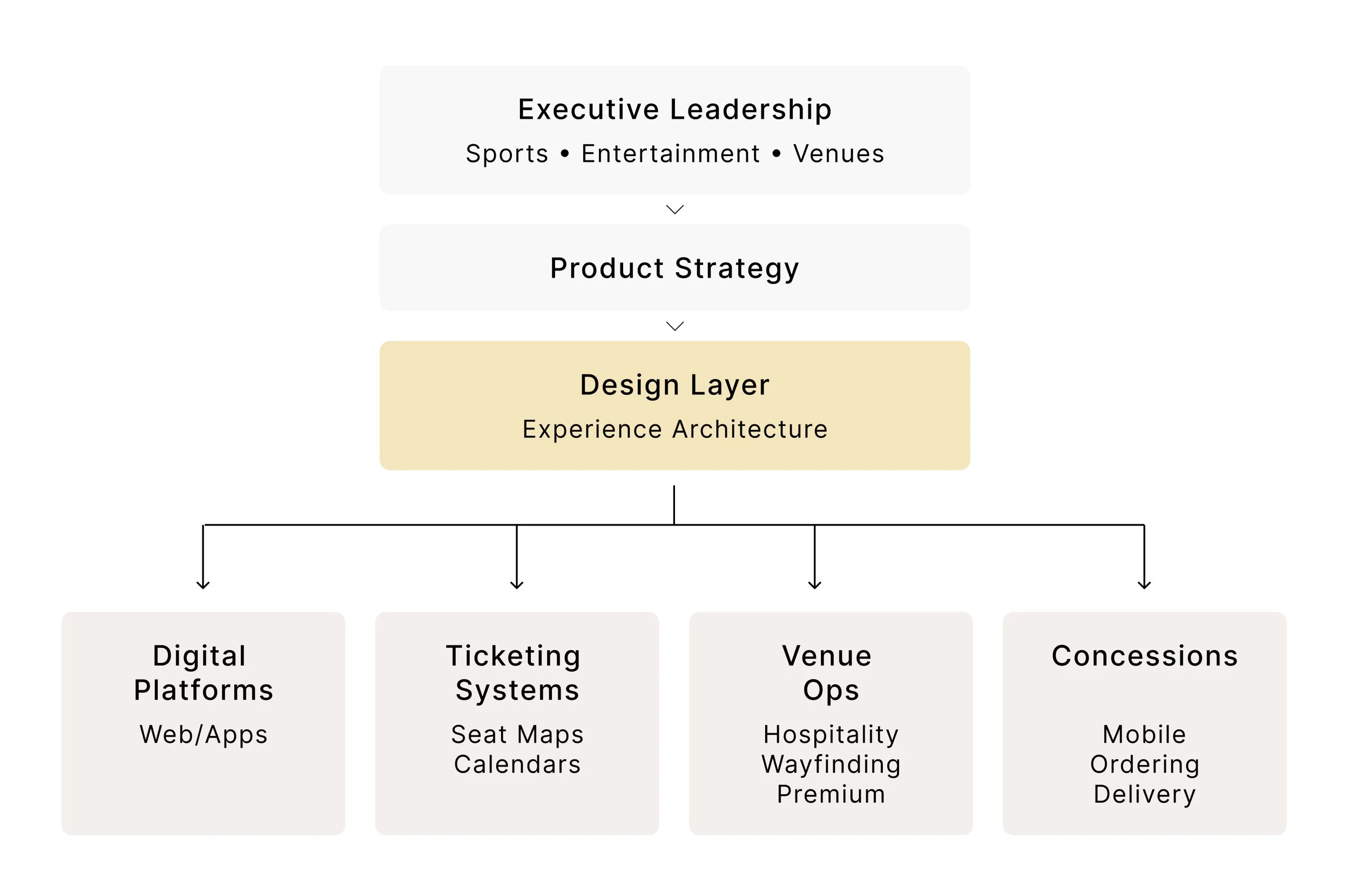 Executive Leadership
Sports • Entertainment • Venues

Product Strategy

Design Layer
Experience Architecture

Digital Platforms
Web/Apps

Ticketing Systems
Seat Maps
Calendars

Venue Ops
Hospitality
Wayfinding
Premium

Concessions
Mobile
Ordering
Delivery